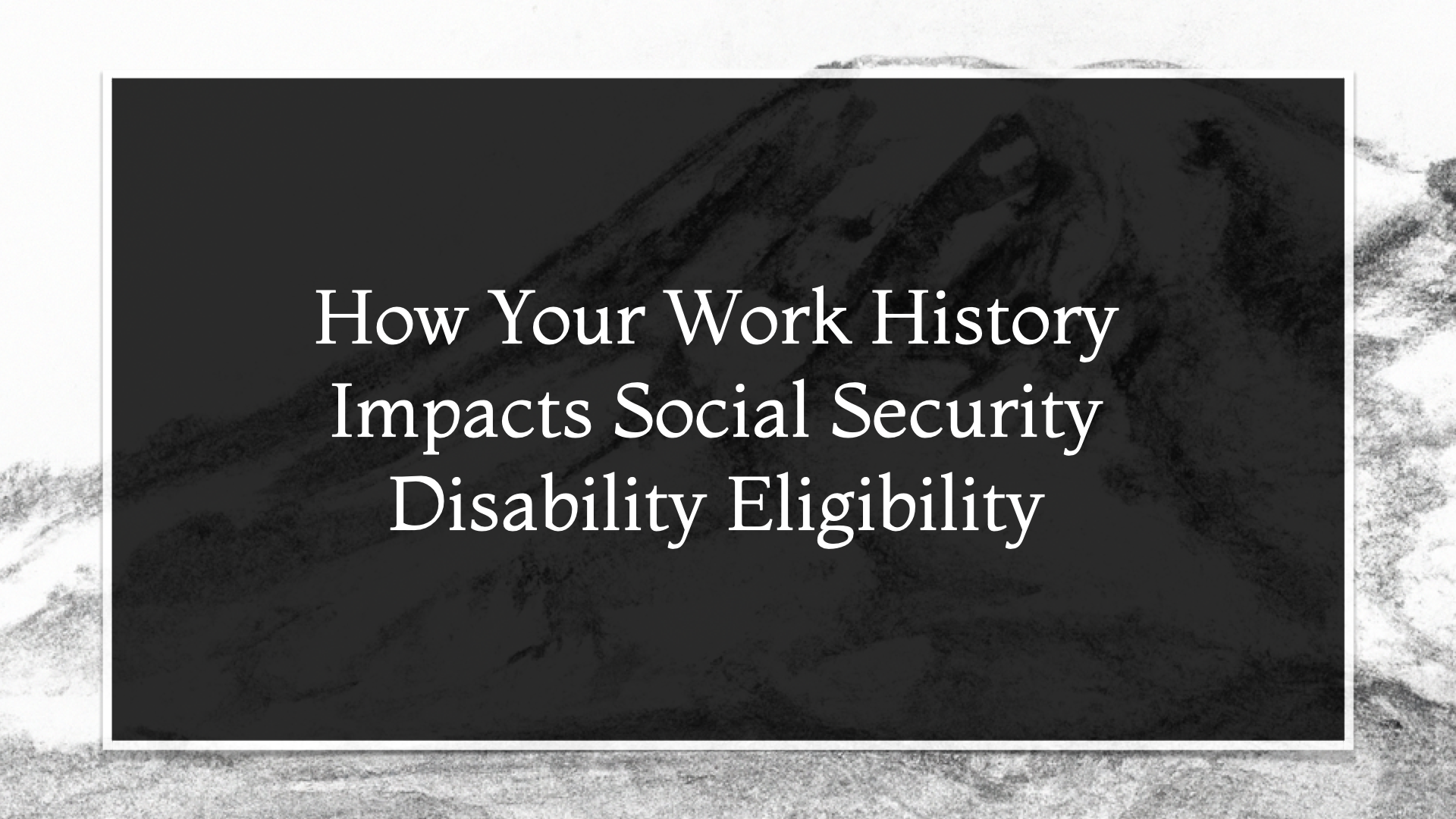 How Your Work History Impacts Social Security Disability Eligibility